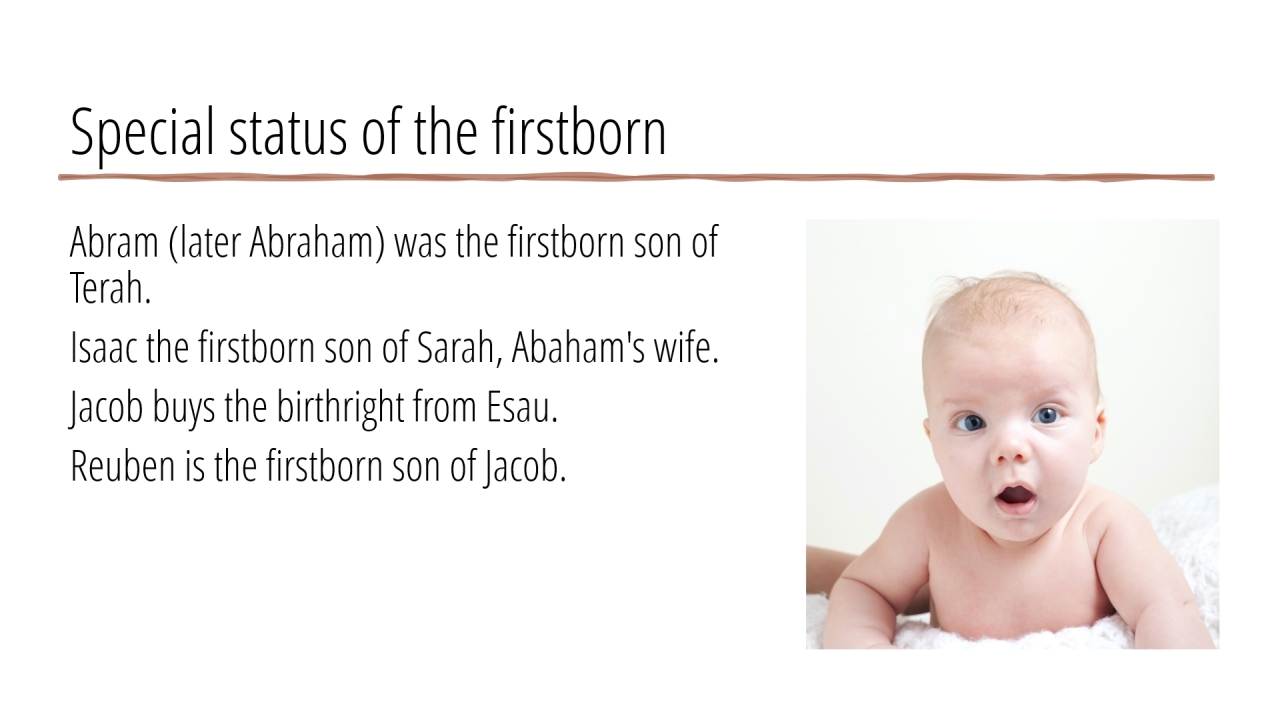 Special status of the firstborn

Abram (later Abraham) was the firstborn son of Terah.

Isaac the firstborn son of Sarah, Abaham's wife.

Jacob buys the birthright from Esau.

Reuben is the firstborn son of Jacob.